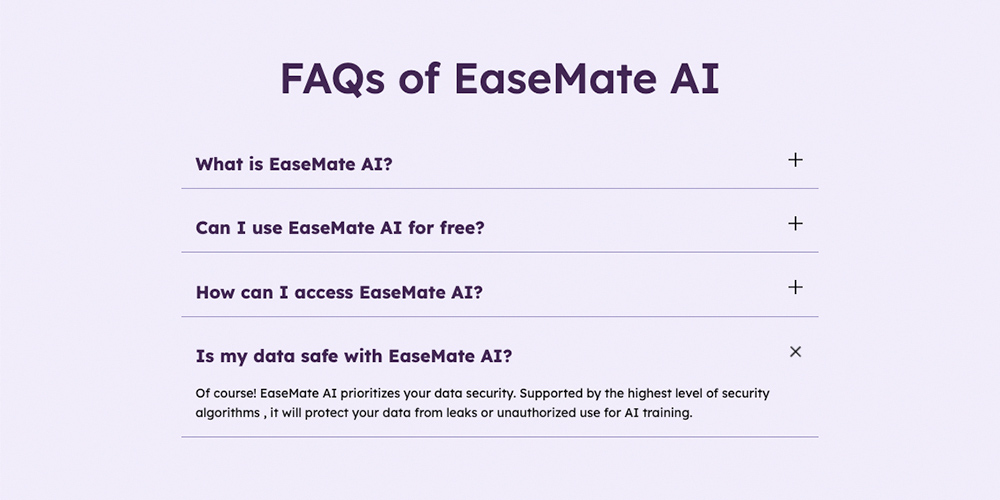 FAQs of EaseMate AI

What is EaseMate AI?

+

Can I use EaseMate AI for free?

+

How can I access EaseMate AI?

+

Is my data safe with EaseMate AI?

×

Of course! EaseMate AI prioritizes your data security. Supported by the highest level of security algorithms , it will protect your data from leaks or unauthorized use for AI training.